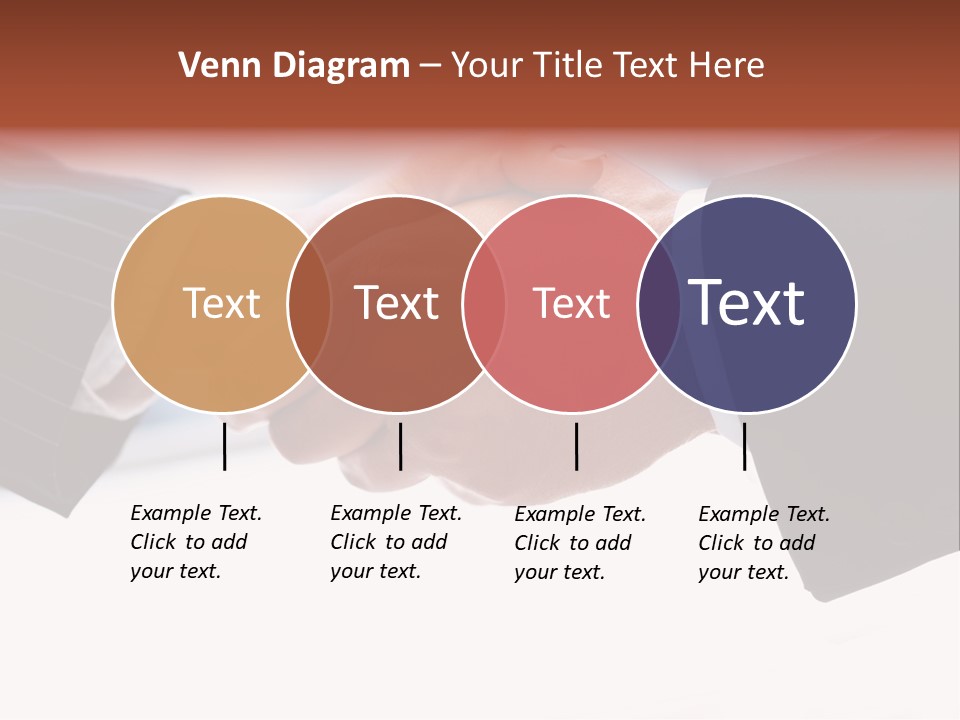 Venn Diagram – Your Title Text Here

Text

Text

Text

Text

Example Text. Click to add your text.

Example Text. Click to add your text.

Example Text. Click to add your text.

Example Text. Click to add your text.